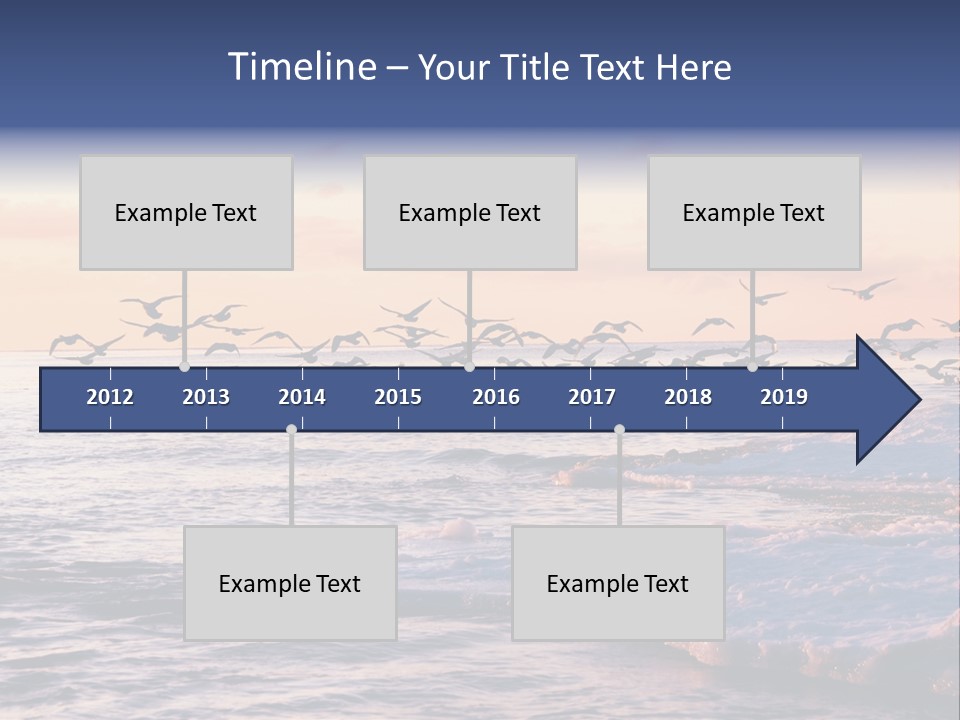 Timeline – Your Title Text Here

Example Text

Example Text

Example Text

2012 2013 2014 2015 2016 2017 2018 2019

Example Text

Example Text